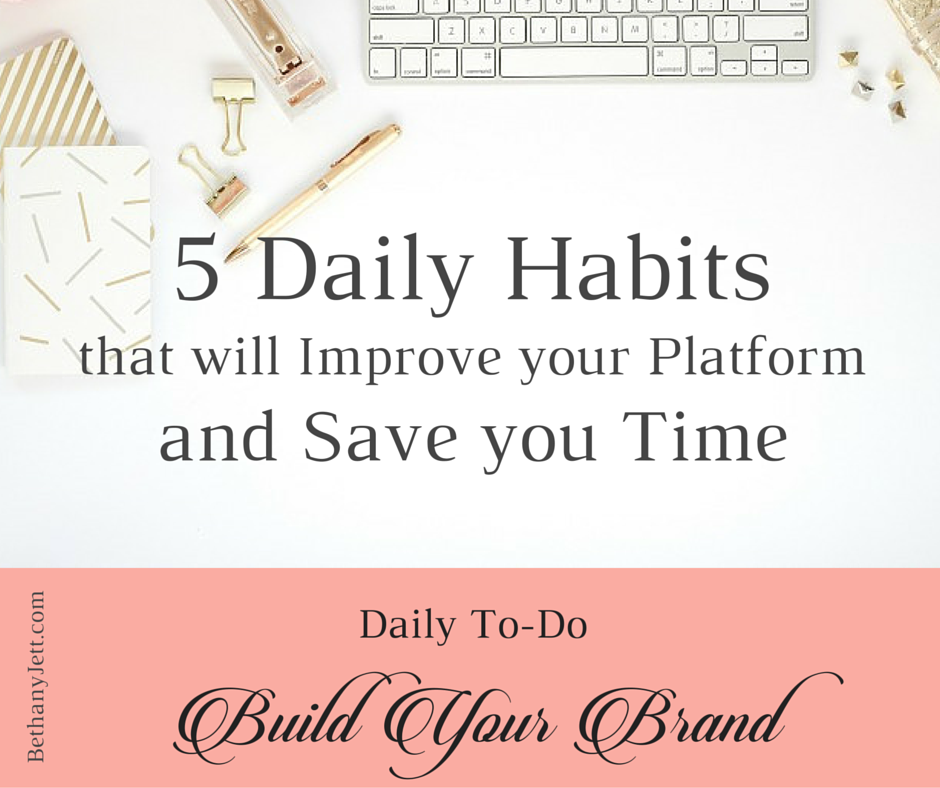 5 Daily Habits
that will Improve your Platform
and Save you Time

BethanyJett.com

Daily To-Do
Build Your Brand